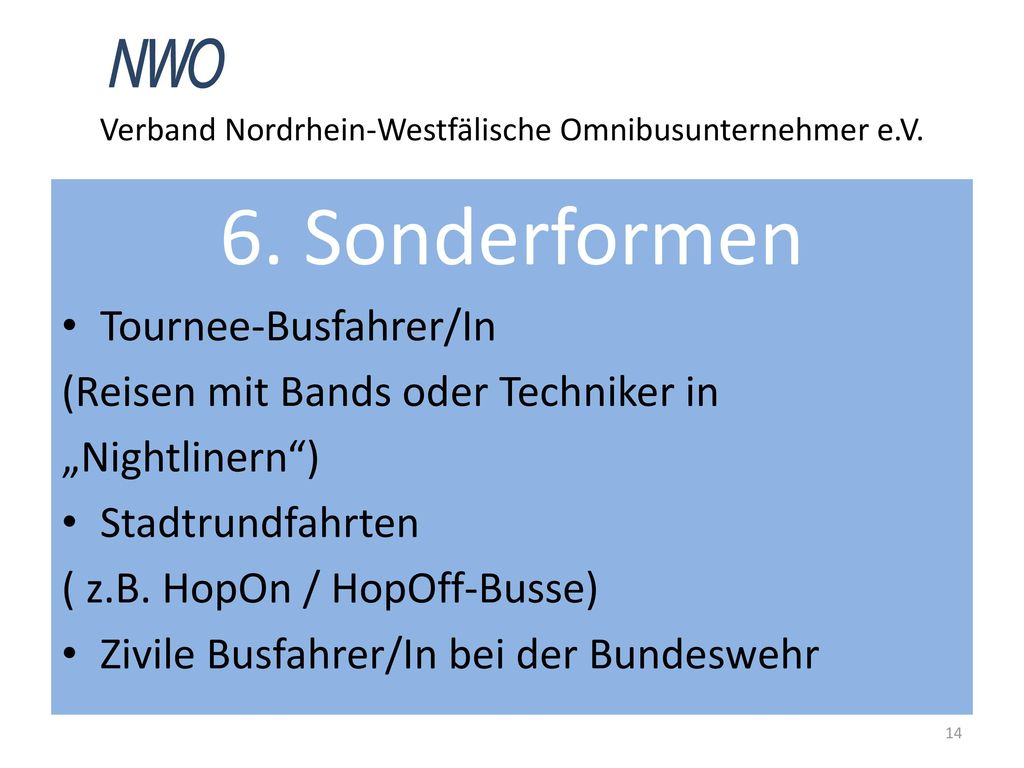 NWO
Verband Nordrhein-Westfälische Omnibusunternehmer e.V.

6. Sonderformen

• Tournee-Busfahrer/In
(Reisen mit Bands oder Techniker in „Nightlinern“)
• Stadtrundfahrten
( z.B. HopOn / HopOff-Busse)
• Zivile Busfahrer/In bei der Bundeswehr

14